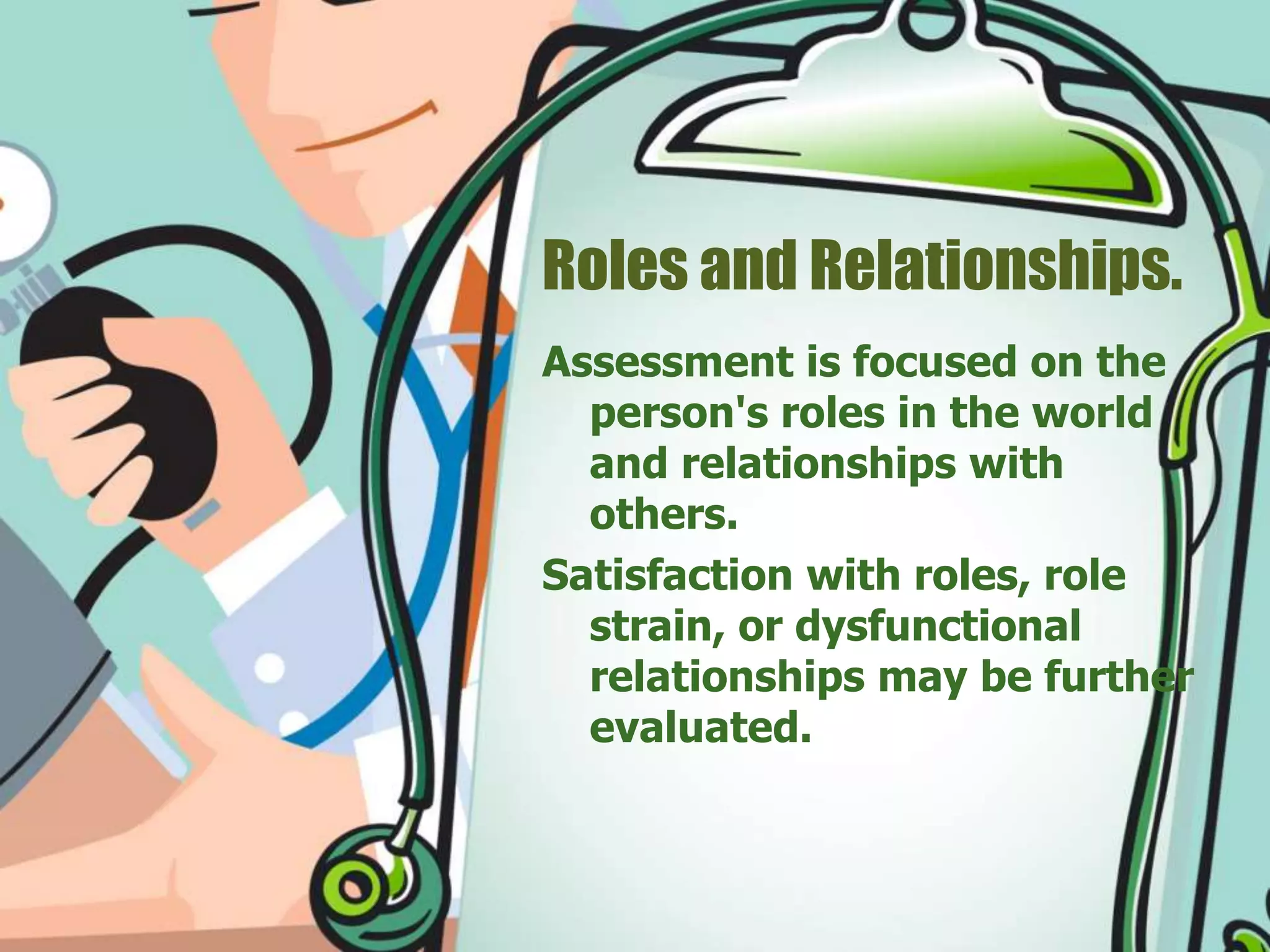 Roles and Relationships.

Assessment is focused on the person's roles in the world and relationships with others.

Satisfaction with roles, role strain, or dysfunctional relationships may be further evaluated.